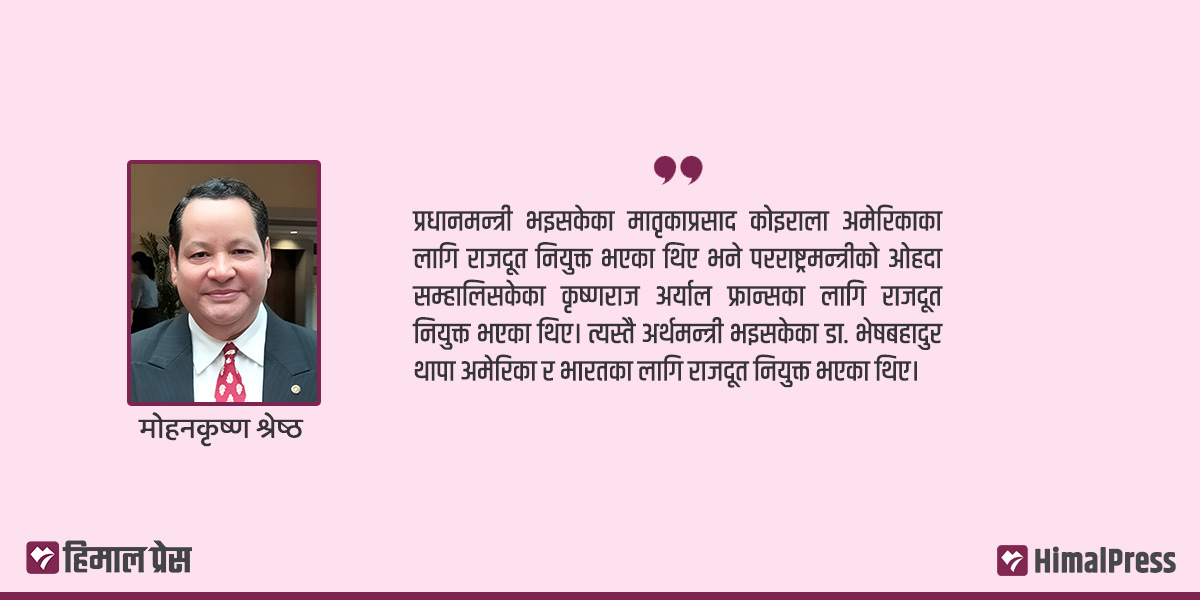 मोहनकृष्ण श्रेष्ठ

प्रधानमन्त्री भइसकेका मातृकाप्रसाद कोइराला अमेरिकाका लागि राजदूत नियुक्त भएका थिए भने परराष्ट्रमन्त्रीको ओहदा सम्हालिसकेका कृष्णराज अर्याल फ्रान्सका लागि राजदूत नियुक्त भएका थिए। त्यस्तै अर्थमन्त्री भइसकेका डा. भेषबहादुर थापा अमेरिका र भारतका लागि राजदूत नियुक्त भएका थिए।

हिमाल प्रेस

HimalPress